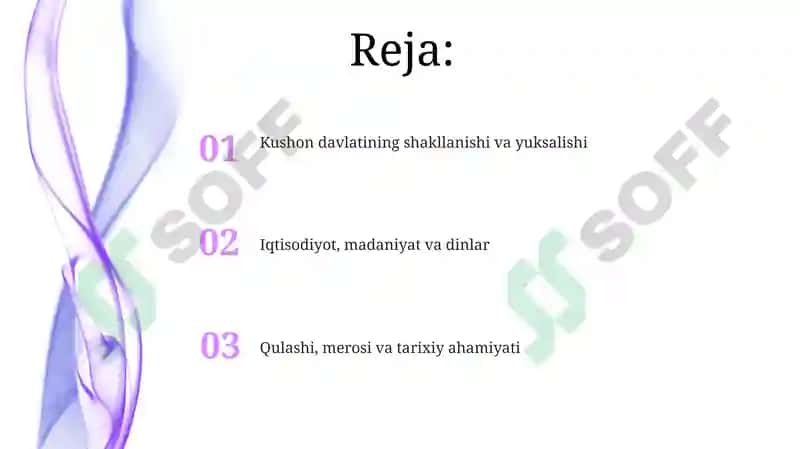 Reja:

01 Kushon davlatining shakllanishi va yuksalishi

02 Iqtisodiyot, madaniyat va dinlar

03 Qulashi, merosi va tarixiy ahamiyati

SOFF

SOFF